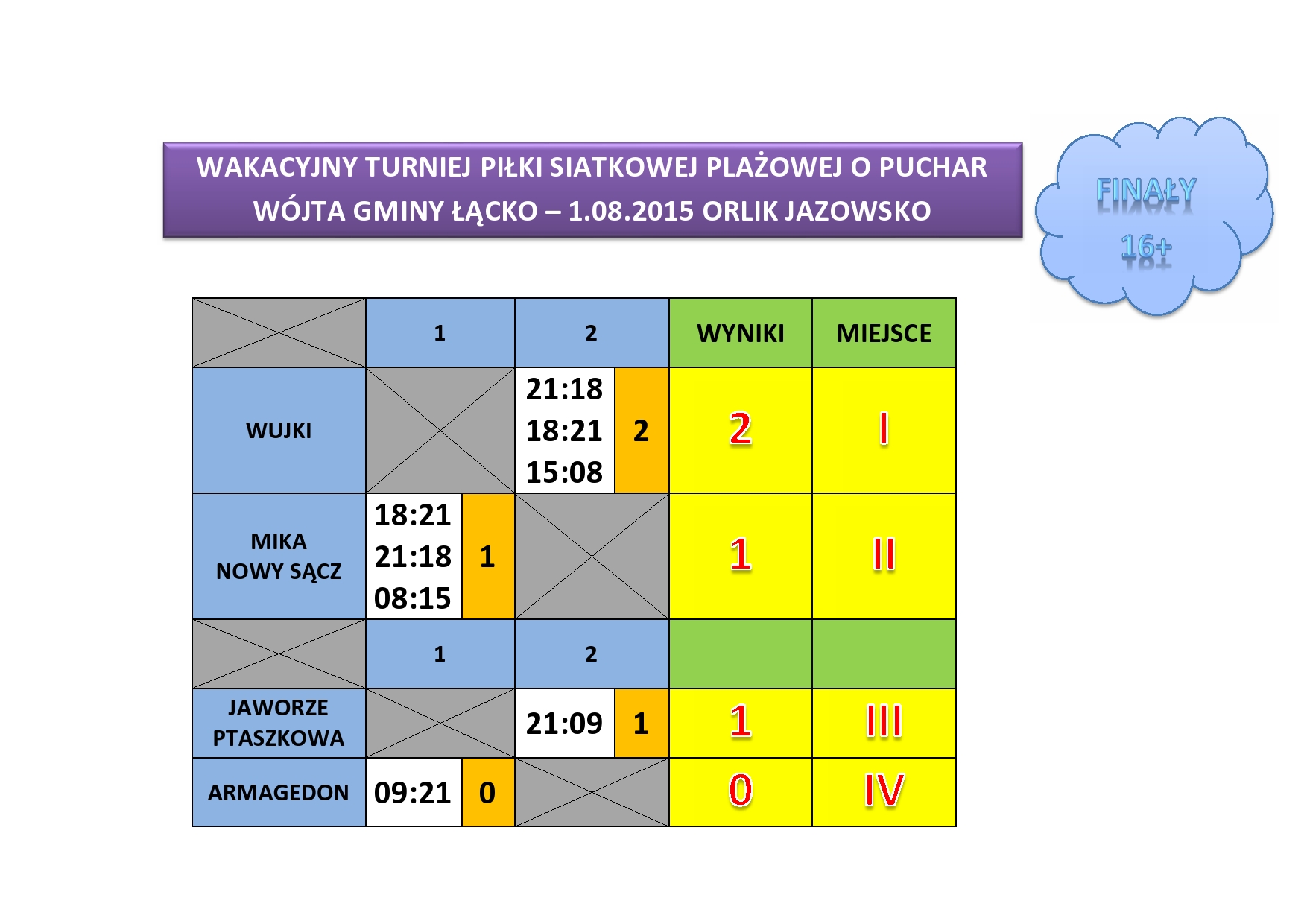 WAKACYJNY TURNIEJ PIŁKI SIATKOWEJ PLAŻOWEJ O PUCHAR WÓJTA GMINY ŁĄCKO – 1.08.2015 ORLIK JAZOWSKO

FINAŁY 16+

| | 1 | 2 | WYNIKI | MIEJSCE |
|---|---|---|---|---|
| WUJKI | | 21:18 18:21 15:08 2 | 2 | I |
| MIKA NOWY SĄCZ | 18:21 21:18 08:15 1 | | 1 | II |
| | 1 | 2 | | |
| JAWORZE PTASZKOWA | | 21:09 1 | 1 | III |
| ARMAGEDON | 09:21 0 | | 0 | IV |